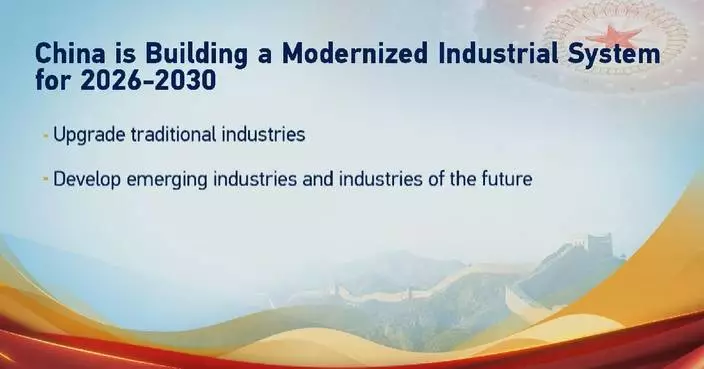 China is Building a Modernized Industrial System for 2026-2030

- Upgrade traditional industries

- Develop emerging industries and industries of the future